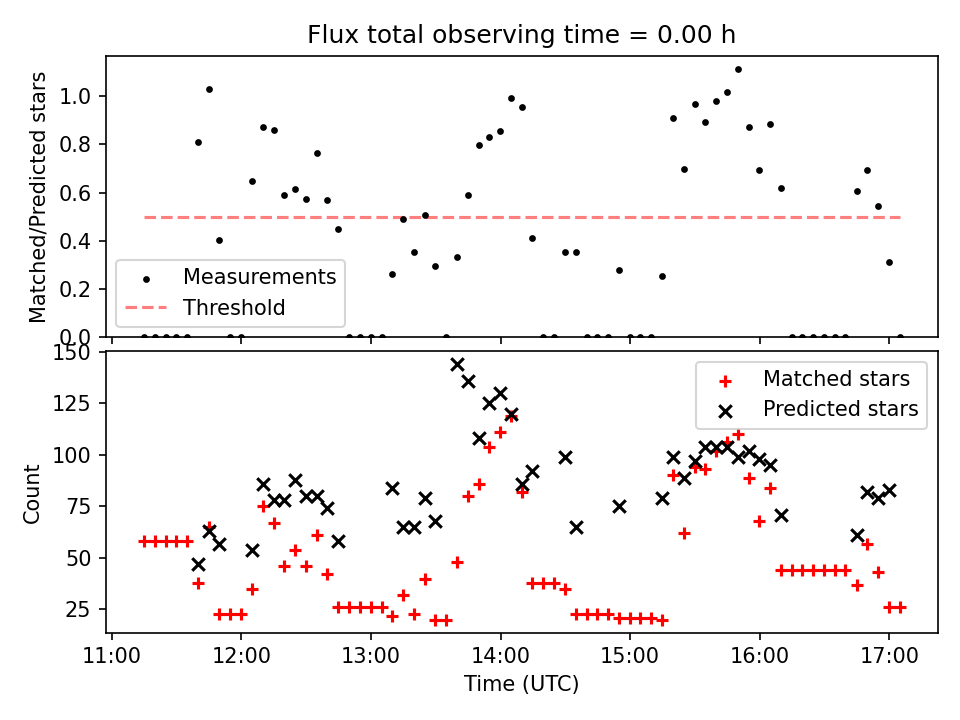 Flux total observing time = 0.00 h

Matched/Predicted stars

1.0
0.8
0.6
0.4
0.2
0.0

Measurements
Threshold

Count

150
125
100
75
50
25

Matched stars
Predicted stars

11:00 12:00 13:00 14:00 15:00 16:00 17:00

Time (UTC)